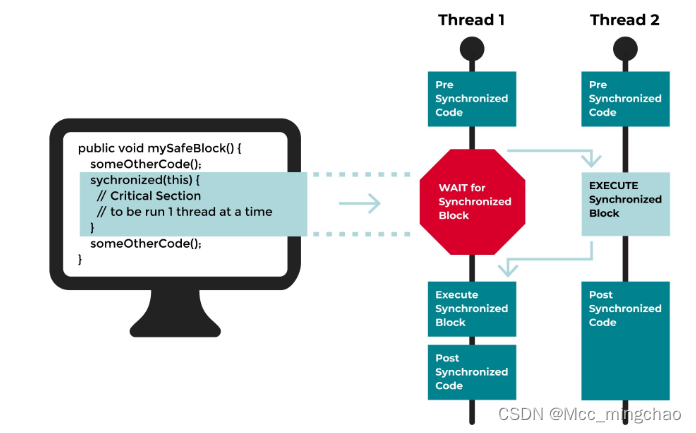 public void mySafeBlock() {
someOtherCode();
sychronized(this) {
// Critical Section
// to be run 1 thread at a time
}
someOtherCode();
}

Thread 1

Pre Synchronized Code

WAIT for Synchronized Block

Execute Synchronized Block

Post Synchronized Code

Thread 2

Pre Synchronized Code

EXECUTE Synchronized Block

Post Synchronized Code

CSDN @Mcc_mingchao